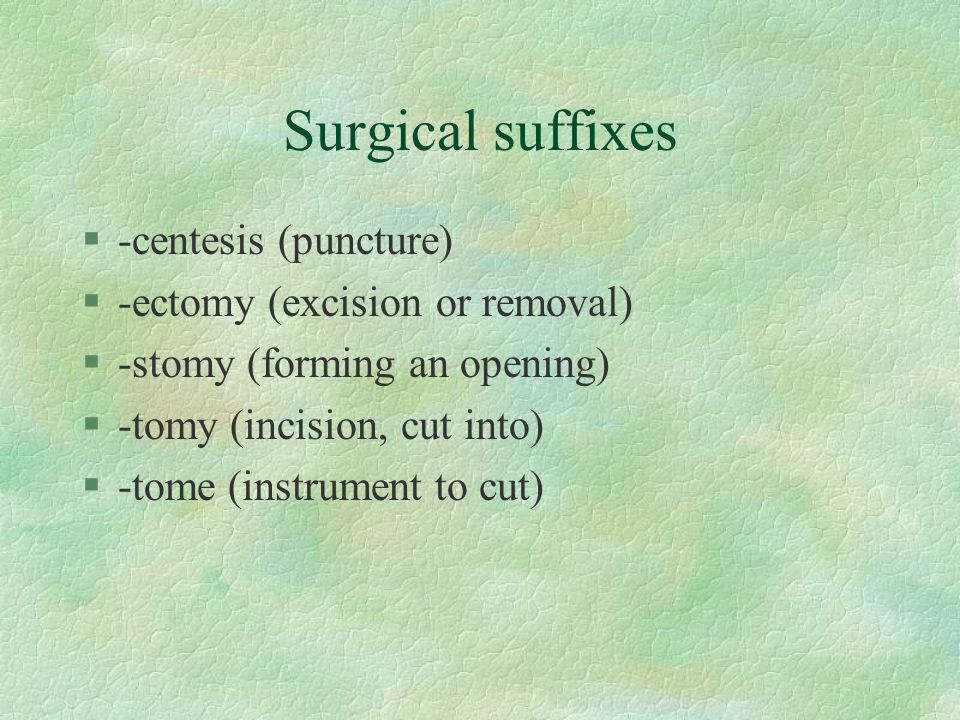 Surgical suffixes

§ -centesis (puncture)
§ -ectomy (excision or removal)
§ -stomy (forming an opening)
§ -tomy (incision, cut into)
§ -tome (instrument to cut)